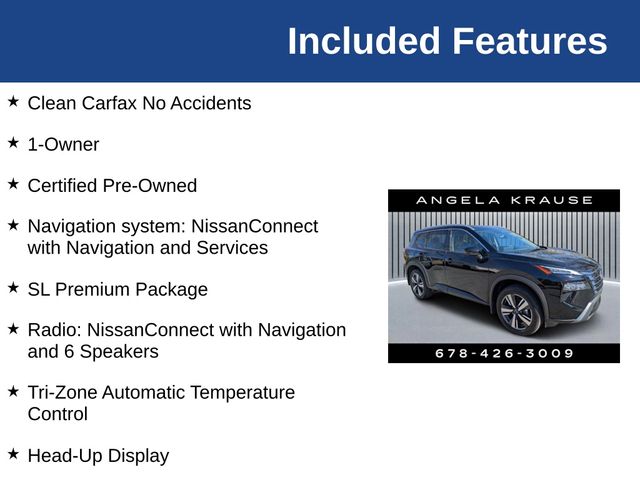 Included Features

★ Clean Carfax No Accidents

★ 1-Owner

★ Certified Pre-Owned

★ Navigation system: NissanConnect with Navigation and Services

★ SL Premium Package

★ Radio: NissanConnect with Navigation and 6 Speakers

★ Tri-Zone Automatic Temperature Control

★ Head-Up Display

ANGELA KRAUSE

678-426-3009